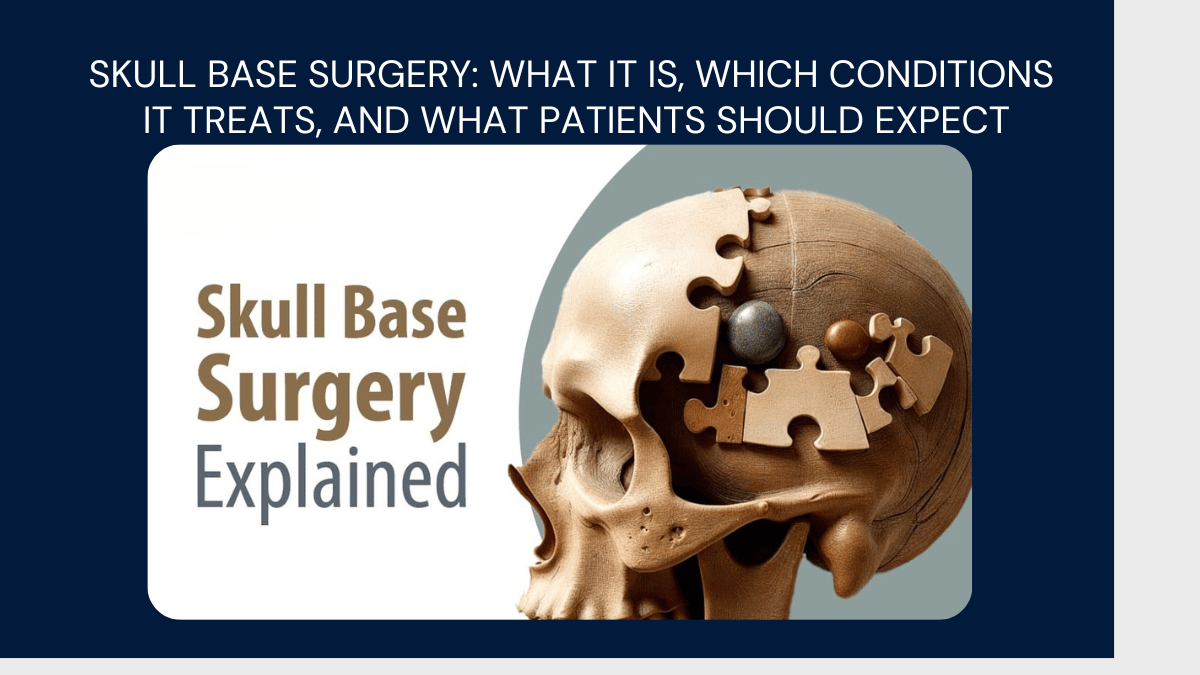 SKULL BASE SURGERY: WHAT IT IS, WHICH CONDITIONS IT TREATS, AND WHAT PATIENTS SHOULD EXPECT

Skull Base Surgery Explained